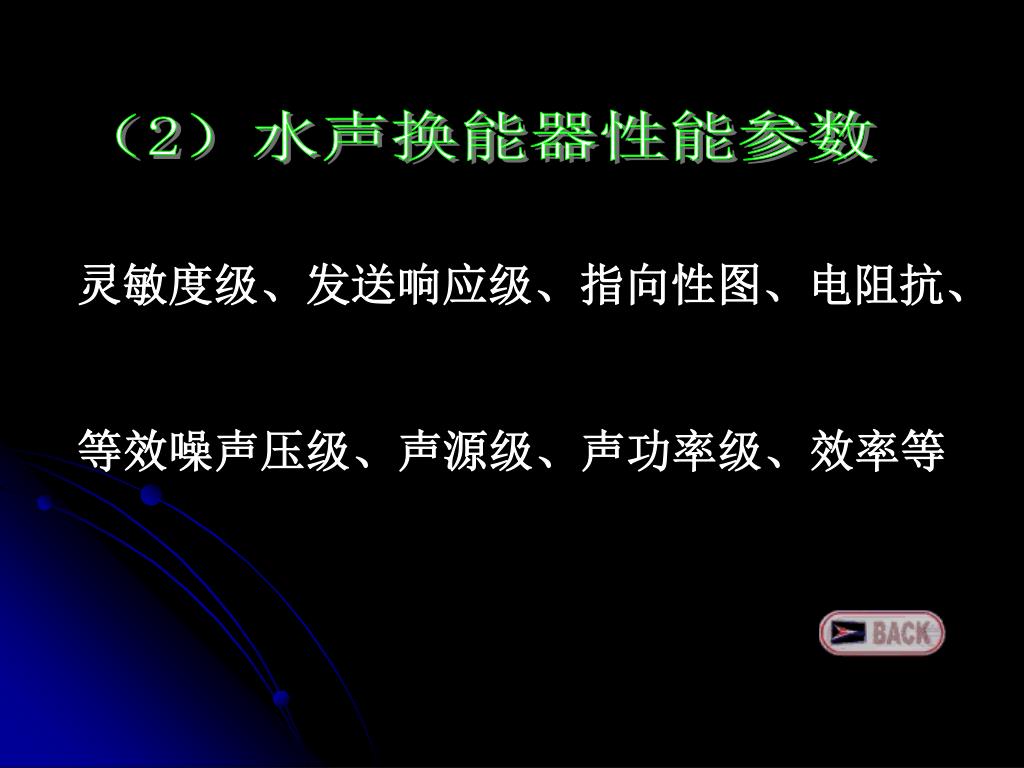 （2）水声换能器性能参数

灵敏度级、发送响应级、指向性图、电阻抗、

等效噪声压级、声源级、声功率级、效率等

BACK